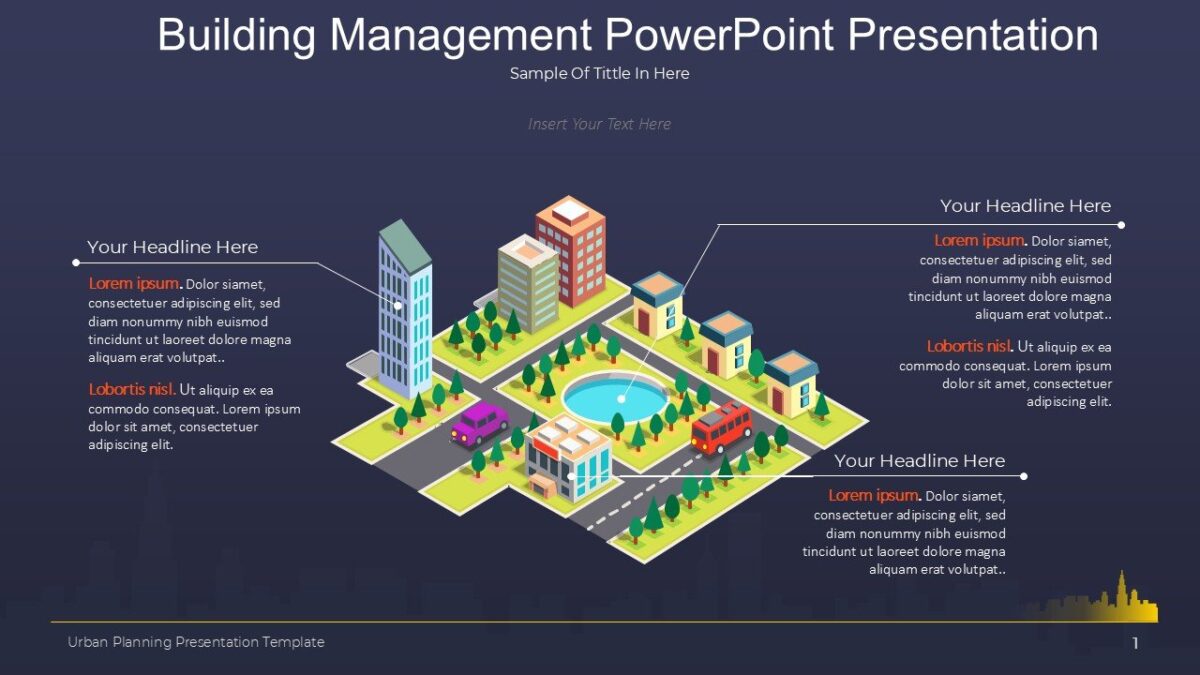 Building Management PowerPoint Presentation

Sample Of Tittle In Here

Insert Your Text Here

Your Headline Here

Lorem ipsum. Dolor siamet, consectetuer adipiscing elit, sed diam nonummy nibh euismod tincidunt ut laoreet dolore magna aliquam erat volutpat..

Lobortis nisl. Ut aliquip ex ea commodo consequat. Lorem ipsum dolor sit amet, consectetuer adipiscing elit.

Your Headline Here

Lorem ipsum. Dolor siamet, consectetuer adipiscing elit, sed diam nonummy nibh euismod tincidunt ut laoreet dolore magna aliquam erat volutpat..

Lobortis nisl. Ut aliquip ex ea commodo consequat. Lorem ipsum dolor sit amet, consectetuer adipiscing elit.

Your Headline Here

Lorem ipsum. Dolor siamet, consectetuer adipiscing elit, sed diam nonummy nibh euismod tincidunt ut laoreet dolore magna aliquam erat volutpat..

Urban Planning Presentation Template

1